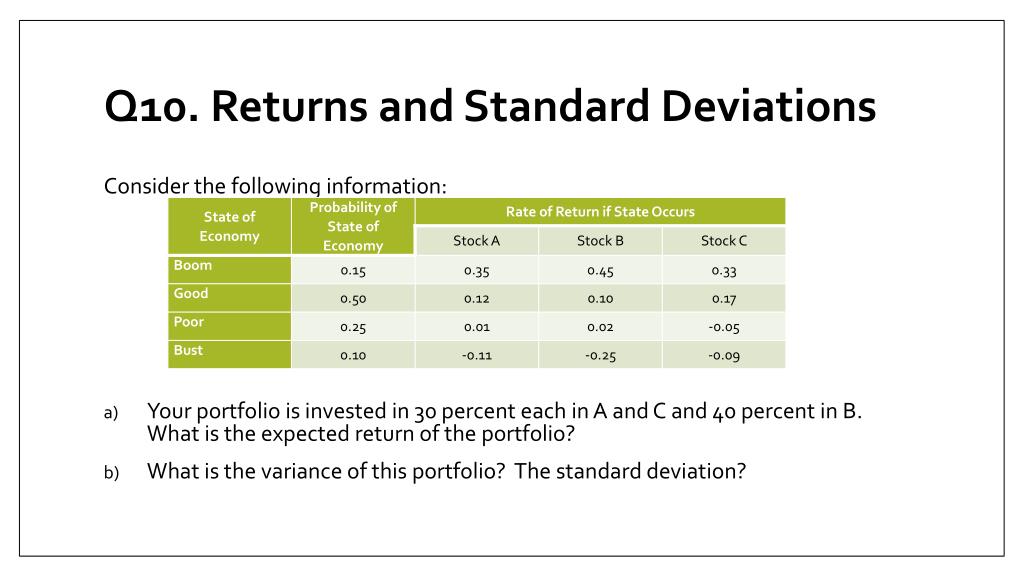 Q10. Returns and Standard Deviations

Consider the following information:

| State of Economy | Probability of State of Economy | Rate of Return if State Occurs | | |
|---|---|---|---|---|
| | | Stock A | Stock B | Stock C |
| Boom | 0.15 | 0.35 | 0.45 | 0.33 |
| Good | 0.50 | 0.12 | 0.10 | 0.17 |
| Poor | 0.25 | 0.01 | 0.02 | -0.05 |
| Bust | 0.10 | -0.11 | -0.25 | -0.09 |

a) Your portfolio is invested in 30 percent each in A and C and 40 percent in B. What is the expected return of the portfolio?

b) What is the variance of this portfolio? The standard deviation?